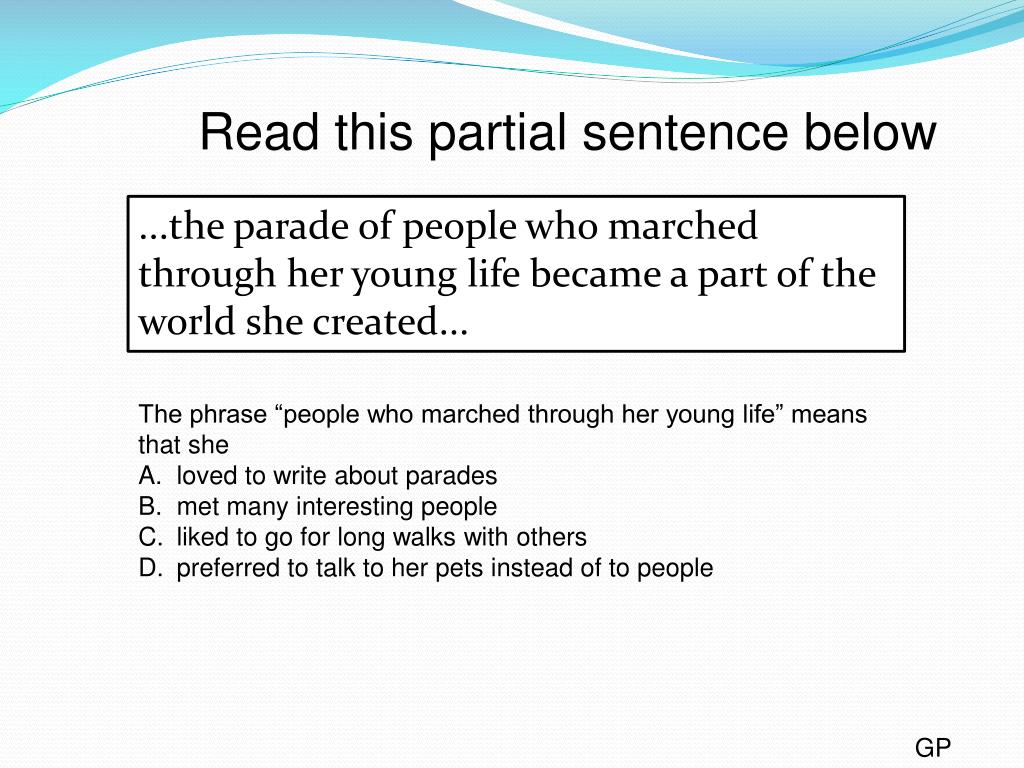 Read this partial sentence below

...the parade of people who marched through her young life became a part of the world she created...

The phrase “people who marched through her young life” means that she
A. loved to write about parades
B. met many interesting people
C. liked to go for long walks with others
D. preferred to talk to her pets instead of to people

GP